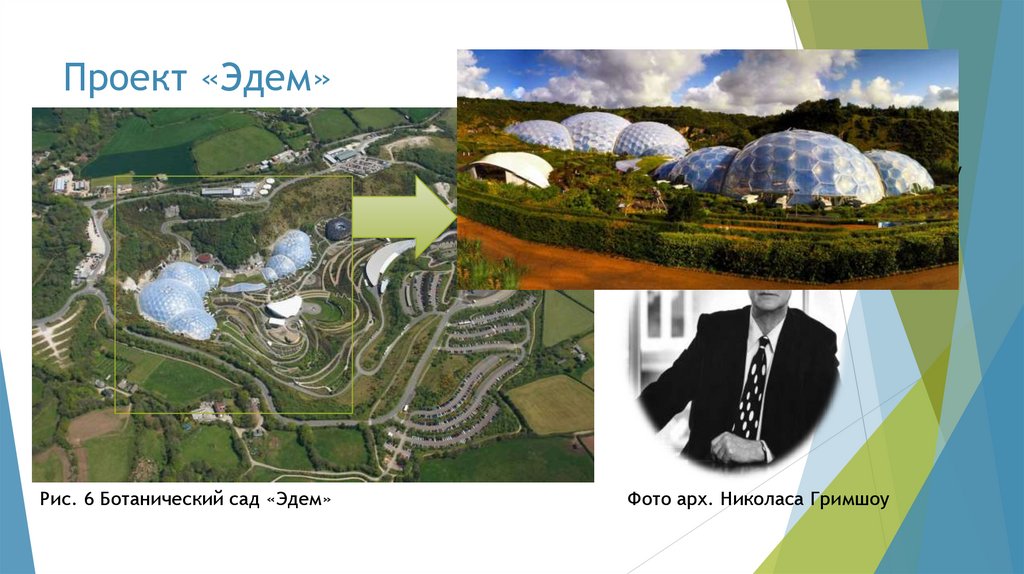 Проект «Эдем»

Рис. 6 Ботанический сад «Эдем»

Фото арх. Николаса Гримшоу